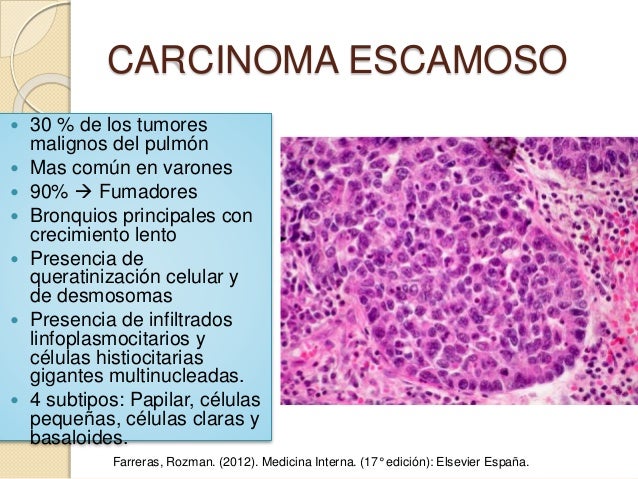 CARCINOMA ESCAMOSO

- 30 % de los tumores malignos del pulmón
- Mas común en varones
- 90% → Fumadores
- Bronquios principales con crecimiento lento
- Presencia de queratinización celular y de desmosomas
- Presencia de infiltrados linfoplasmocitarios y células histiocitarias gigantes multinucleadas.
- 4 subtipos: Papilar, células pequeñas, células claras y basaloides.

Farreras, Rozman. (2012). Medicina Interna. (17° edición): Elsevier España.